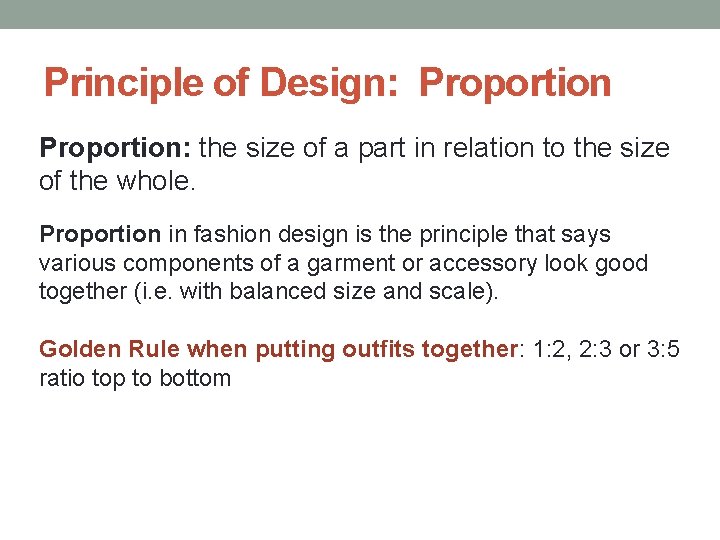 Principle of Design: Proportion

Proportion: the size of a part in relation to the size of the whole.

Proportion in fashion design is the principle that says various components of a garment or accessory look good together (i.e. with balanced size and scale).

Golden Rule when putting outfits together: 1:2, 2:3 or 3:5 ratio top to bottom